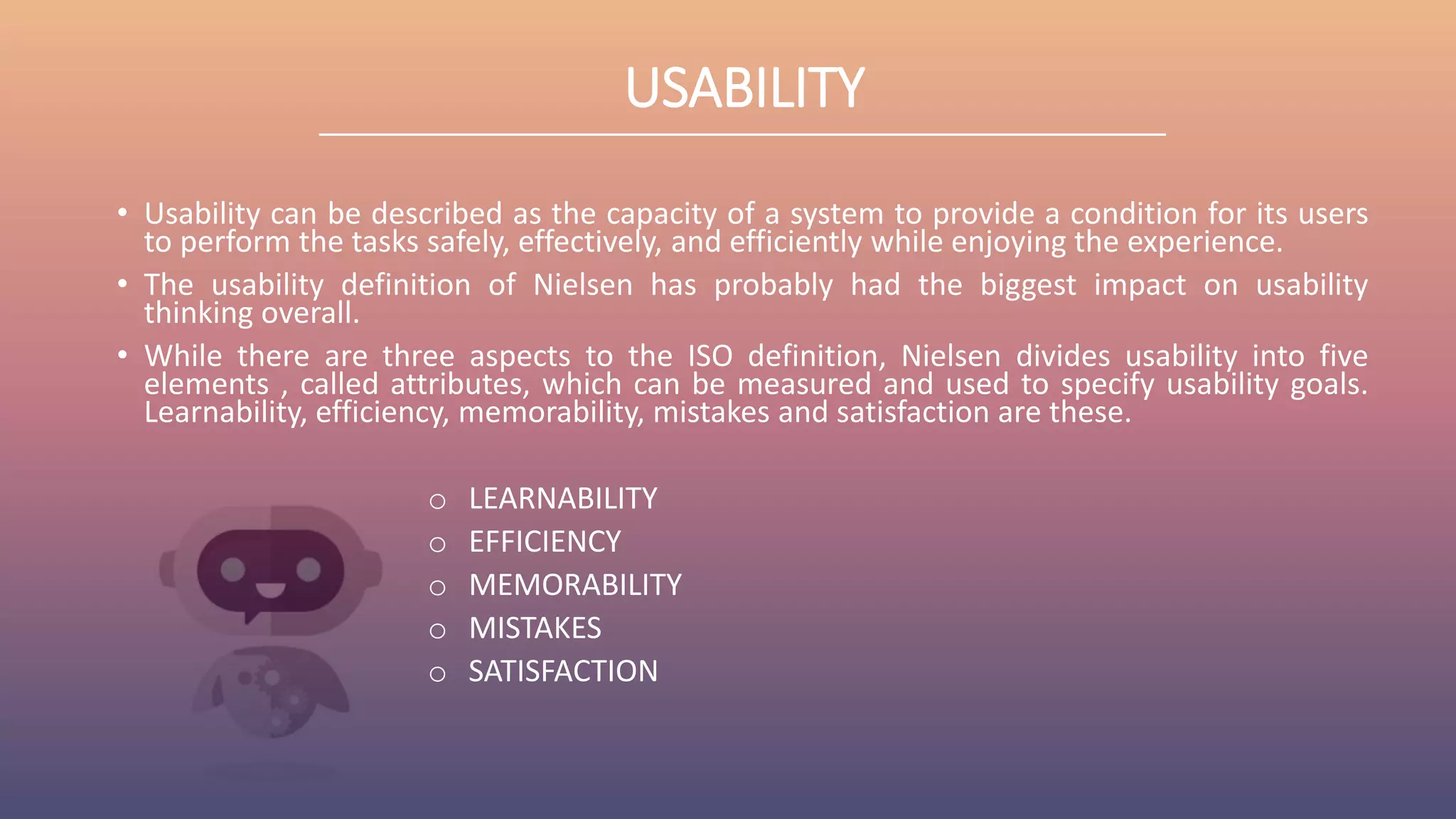 USABILITY

• Usability can be described as the capacity of a system to provide a condition for its users to perform the tasks safely, effectively, and efficiently while enjoying the experience.

• The usability definition of Nielsen has probably had the biggest impact on usability thinking overall.

• While there are three aspects to the ISO definition, Nielsen divides usability into five elements , called attributes, which can be measured and used to specify usability goals. Learnability, efficiency, memorability, mistakes and satisfaction are these.

○ LEARNABILITY
○ EFFICIENCY
○ MEMORABILITY
○ MISTAKES
○ SATISFACTION